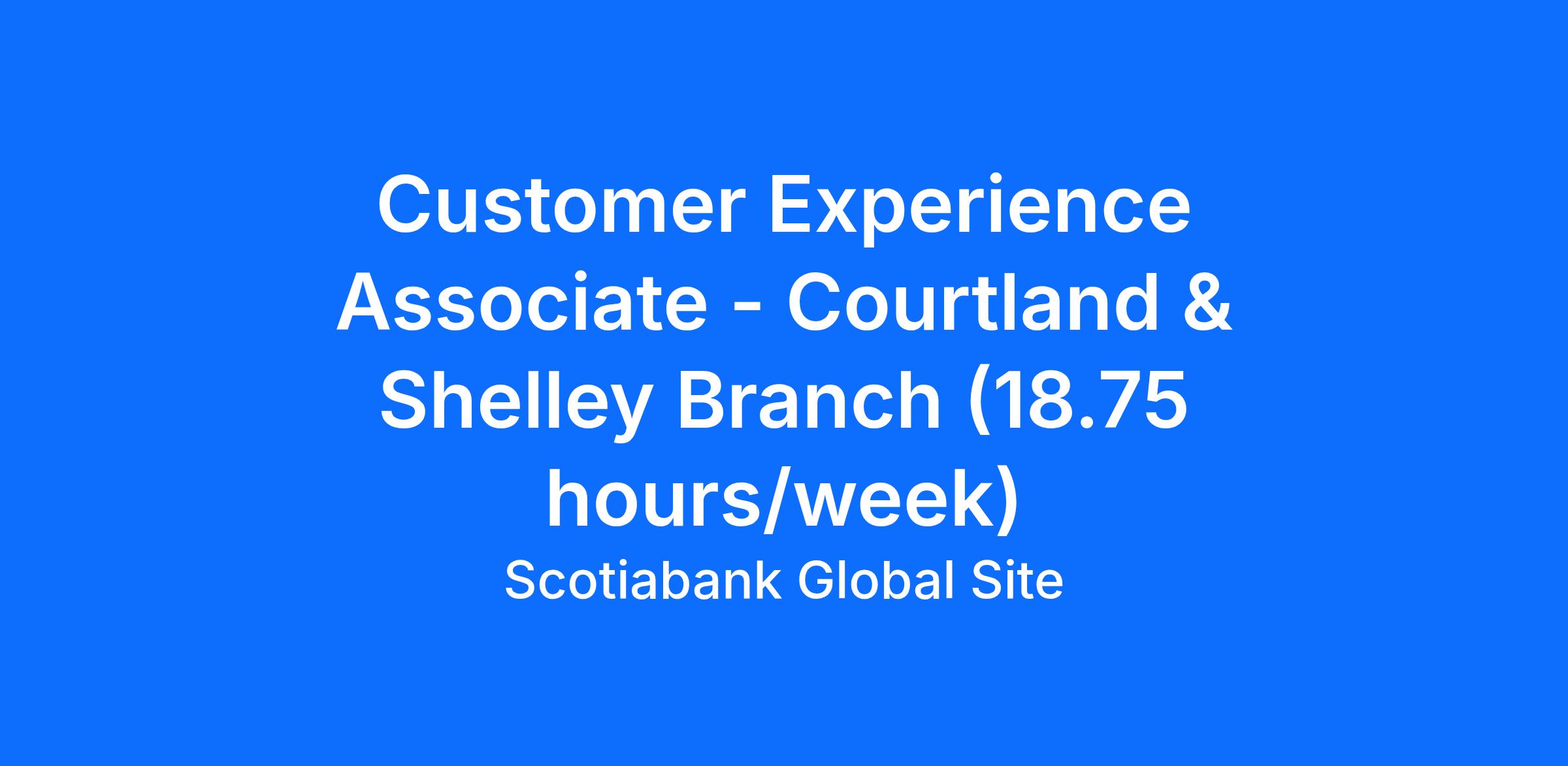 Customer Experience Associate - Courtland & Shelley Branch (18.75 hours/week)

Scotiabank Global Site